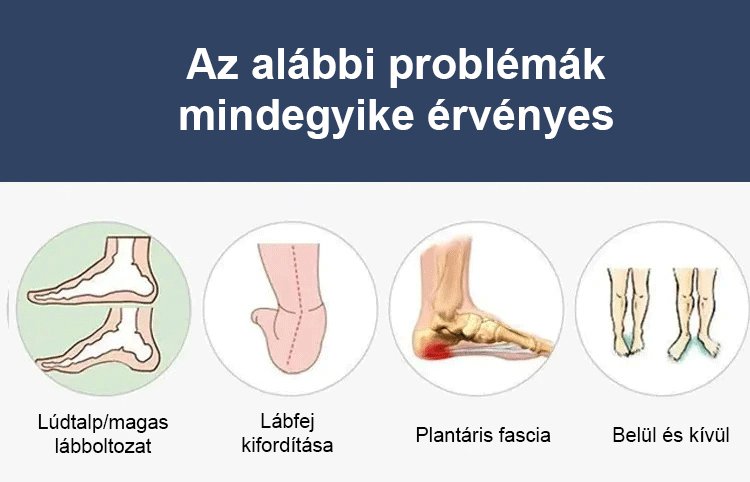 Az alábbi problémák mindegyike érvényes

Lúdtalp/magas lábboltozat

Lábfej kifordítása

Plantáris fascia

Belül és kívül